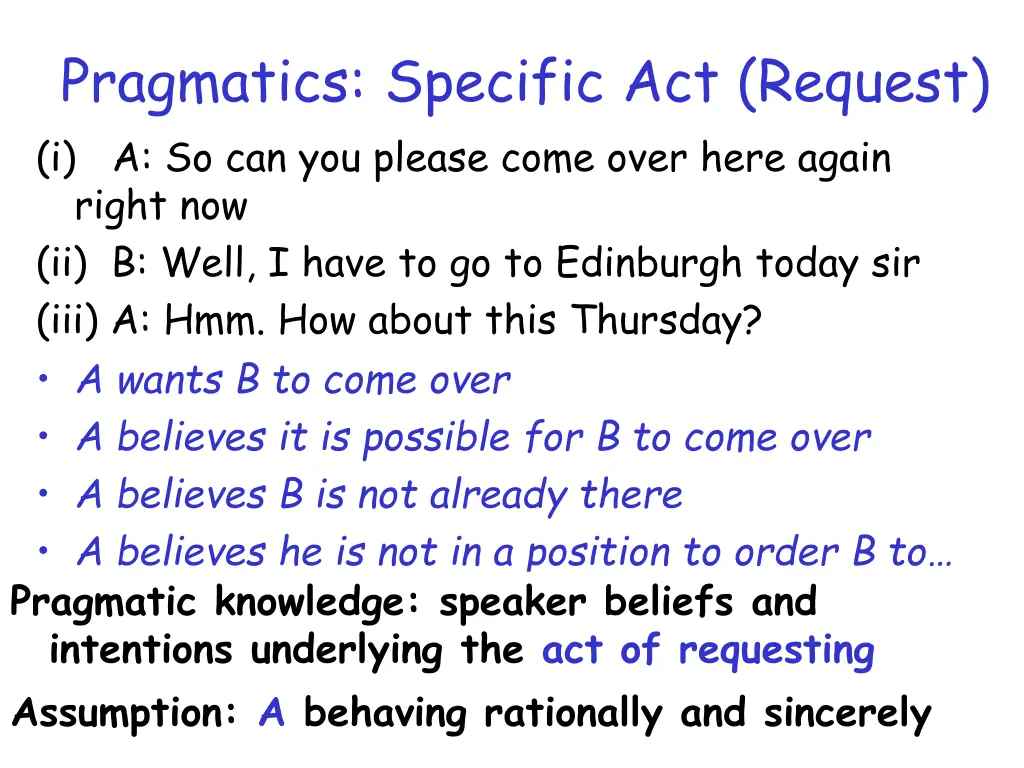 Pragmatics: Specific Act (Request)

(i) A: So can you please come over here again right now

(ii) B: Well, I have to go to Edinburgh today sir

(iii) A: Hmm. How about this Thursday?

• A wants B to come over
• A believes it is possible for B to come over
• A believes B is not already there
• A believes he is not in a position to order B to…

Pragmatic knowledge: speaker beliefs and intentions underlying the act of requesting

Assumption: A behaving rationally and sincerely